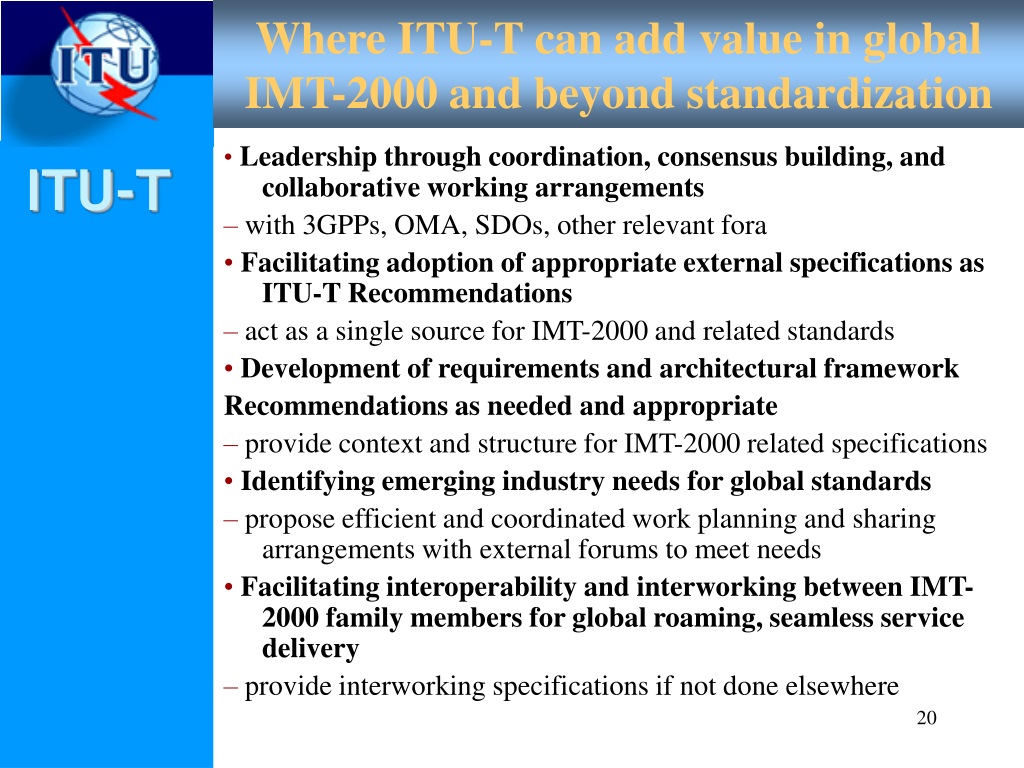 ITU

ITU-T

Where ITU-T can add value in global IMT-2000 and beyond standardization

• Leadership through coordination, consensus building, and collaborative working arrangements

– with 3GPPs, OMA, SDOs, other relevant fora

• Facilitating adoption of appropriate external specifications as ITU-T Recommendations

– act as a single source for IMT-2000 and related standards

• Development of requirements and architectural framework Recommendations as needed and appropriate

– provide context and structure for IMT-2000 related specifications

• Identifying emerging industry needs for global standards

– propose efficient and coordinated work planning and sharing arrangements with external forums to meet needs

• Facilitating interoperability and interworking between IMT-2000 family members for global roaming, seamless service delivery

– provide interworking specifications if not done elsewhere

20